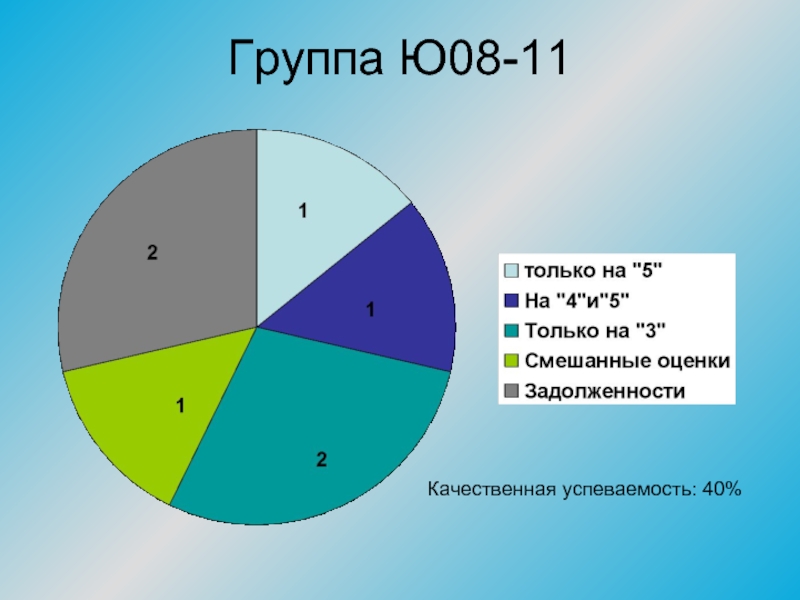 Группа Ю08-11

1

1

2

1

2

только на "5"
На "4"и"5"
Только на "3"
Смешанные оценки
Задолженности

Качественная успеваемость: 40%